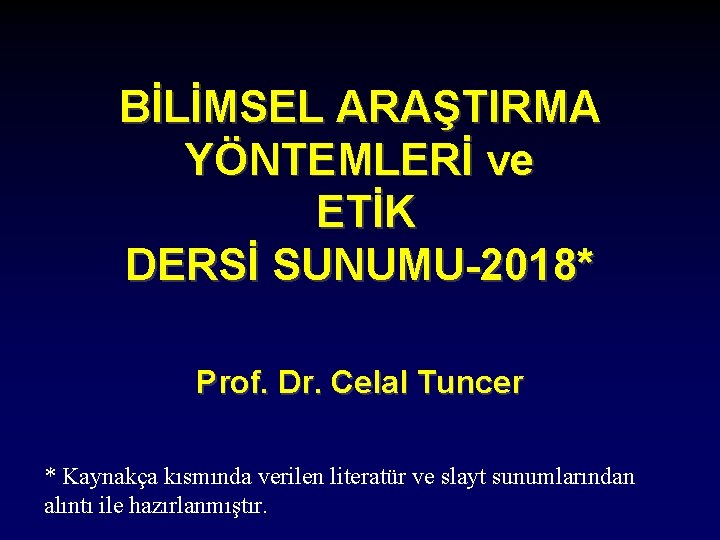 BİLİMSEL ARAŞTIRMA YÖNTEMLERİ ve ETİK DERSİ SUNUMU-2018*

Prof. Dr. Celal Tuncer

* Kaynakça kısmında verilen literatür ve slayt sunumlarından alıntı ile hazırlanmıştır.